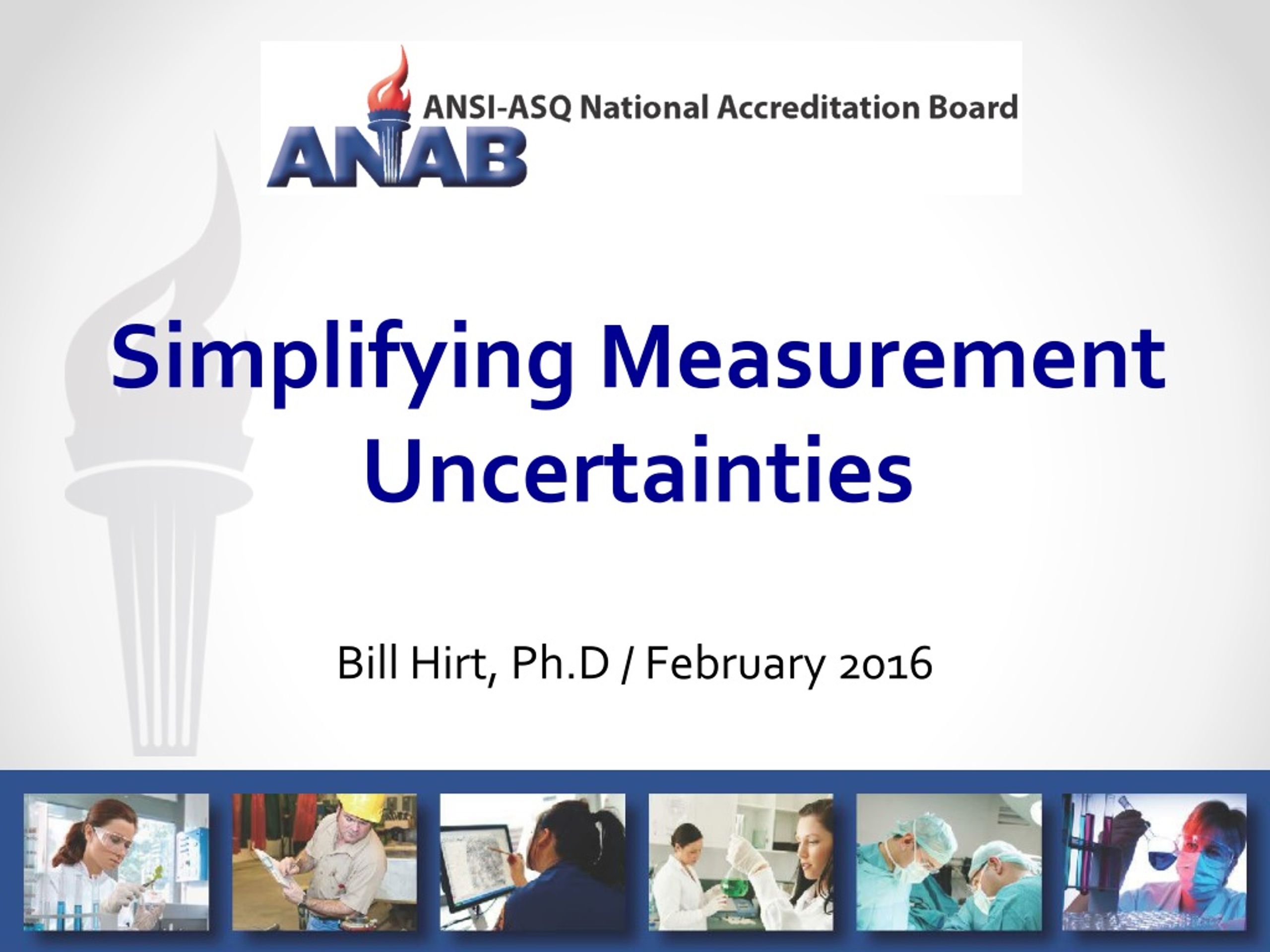 ANSI-ASQ National Accreditation Board
ANAB

Simplifying Measurement Uncertainties

Bill Hirt, Ph.D / February 2016